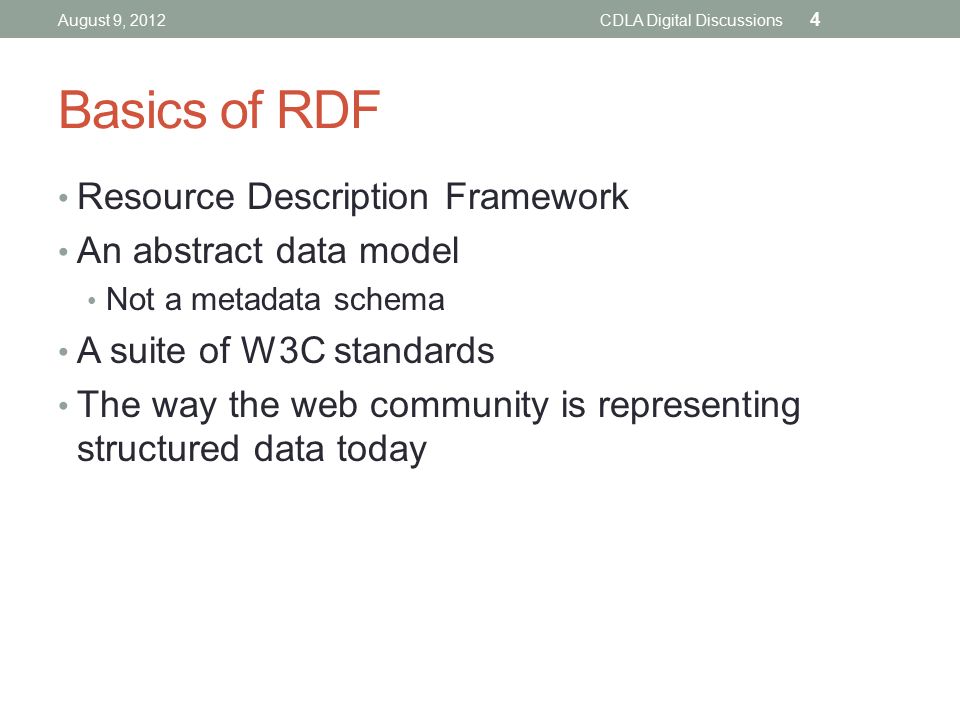 August 9, 2012 CDLA Digital Discussions 4

Basics of RDF

• Resource Description Framework
• An abstract data model
  • Not a metadata schema
• A suite of W3C standards
• The way the web community is representing structured data today